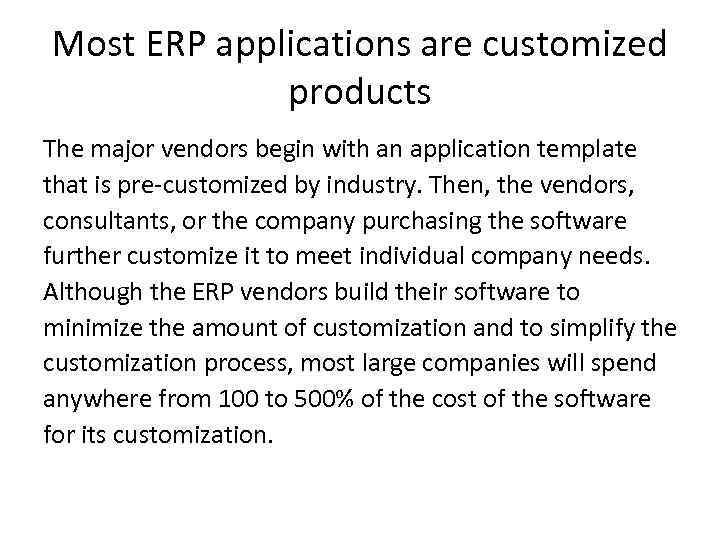 Most ERP applications are customized products

The major vendors begin with an application template that is pre-customized by industry. Then, the vendors, consultants, or the company purchasing the software further customize it to meet individual company needs. Although the ERP vendors build their software to minimize the amount of customization and to simplify the customization process, most large companies will spend anywhere from 100 to 500% of the cost of the software for its customization.